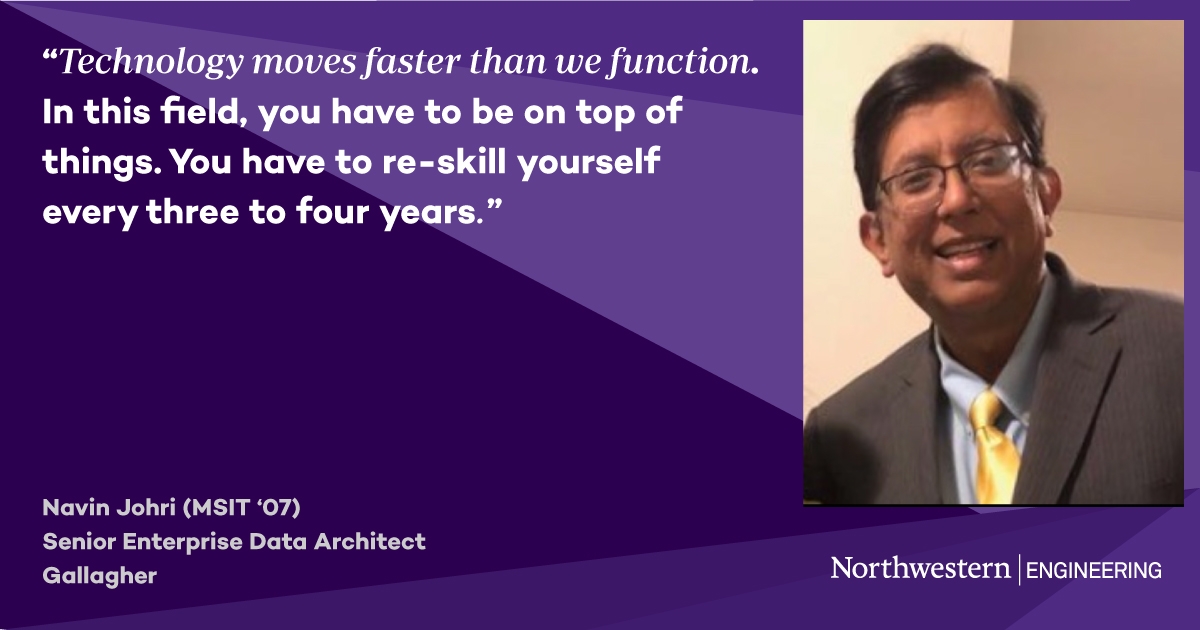 “Technology moves faster than we function. In this field, you have to be on top of things. You have to re-skill yourself every three to four years.”

Navin Johri (MSIT ‘07)
Senior Enterprise Data Architect
Gallagher

Northwestern | ENGINEERING